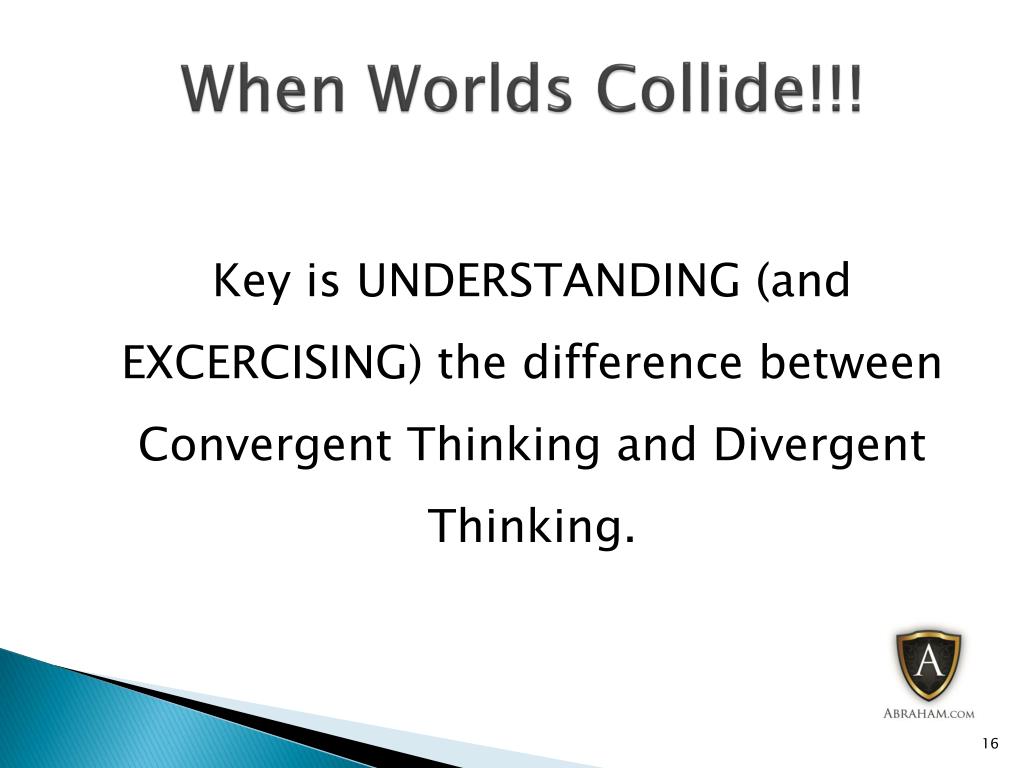 When Worlds Collide!!!

Key is UNDERSTANDING (and EXCERCISING) the difference between Convergent Thinking and Divergent Thinking.

A

ABRAHAM.COM

16